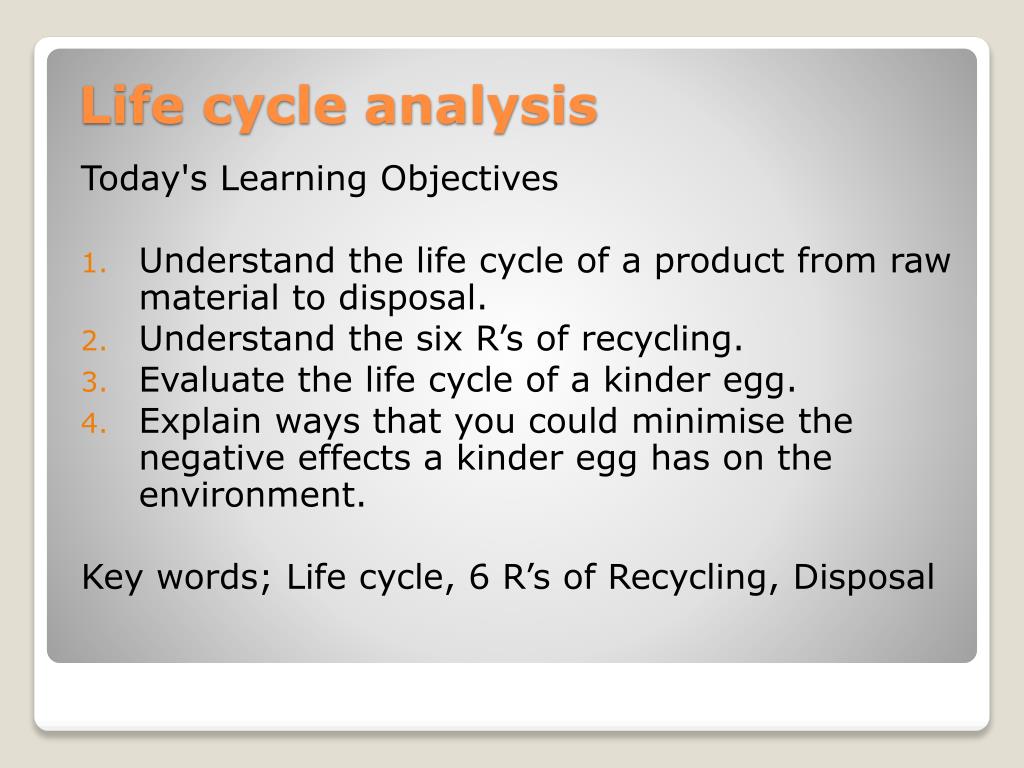 Life cycle analysis

Today's Learning Objectives

1. Understand the life cycle of a product from raw material to disposal.
2. Understand the six R’s of recycling.
3. Evaluate the life cycle of a kinder egg.
4. Explain ways that you could minimise the negative effects a kinder egg has on the environment.

Key words; Life cycle, 6 R’s of Recycling, Disposal